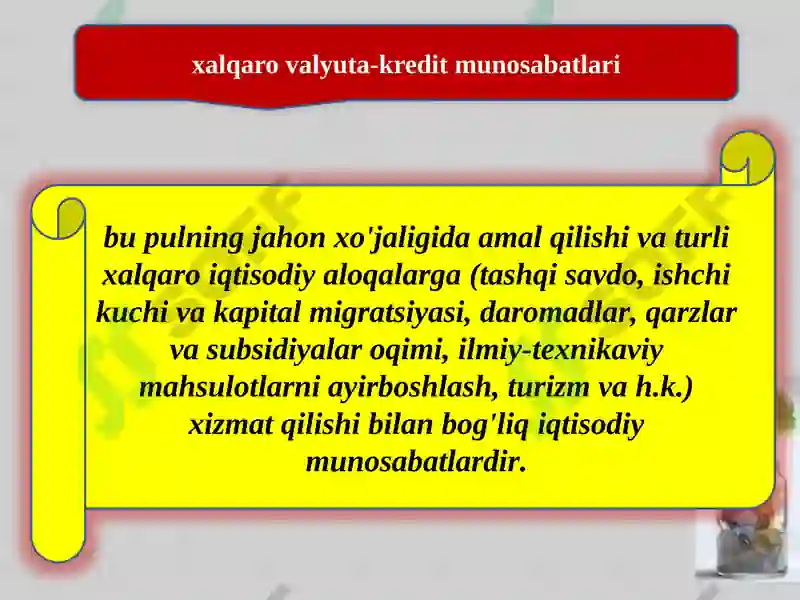 xalqaro valyuta-kredit munosabatlari

bu pulning jahon xo'jaligida amal qilishi va turli xalqaro iqtisodiy aloqalarga (tashqi savdo, ishchi kuchi va kapital migratsiyasi, daromadlar, qarzlar va subsidiyalar oqimi, ilmiy-texnikaviy mahsulotlarni ayirboshlash, turizm va h.k.) xizmat qilishi bilan bog'liq iqtisodiy munosabatlardir.